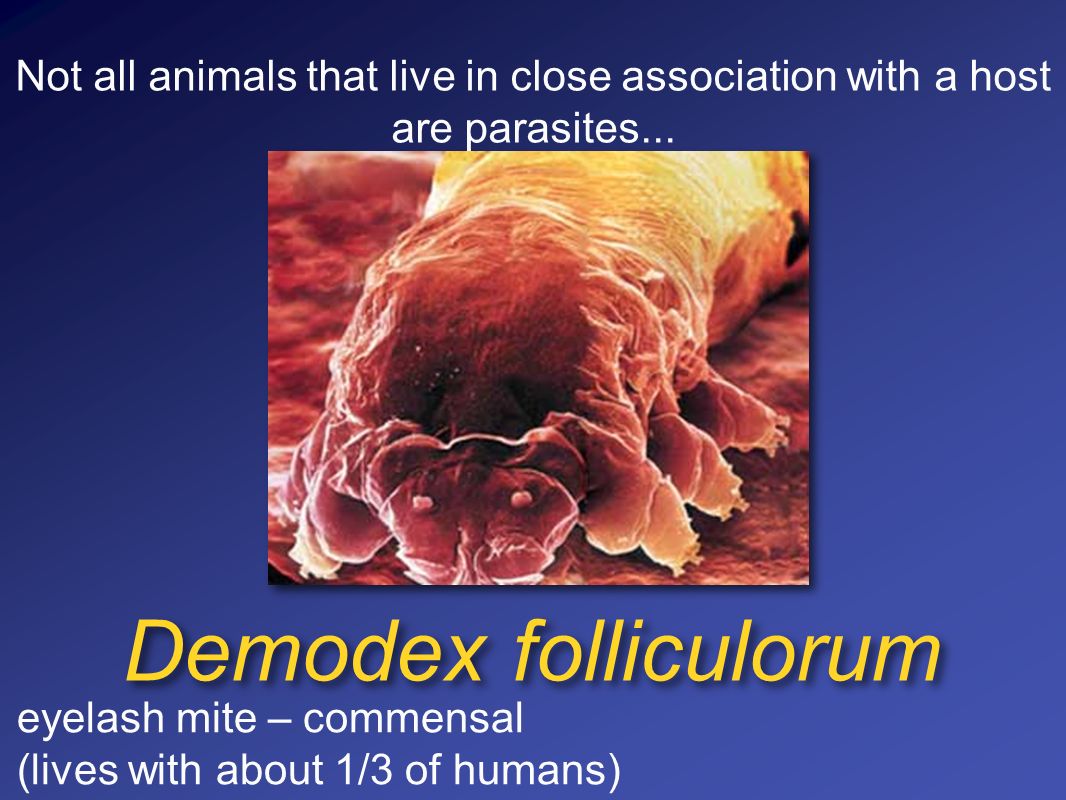 Not all animals that live in close association with a host are parasites...

Demodex folliculorum

eyelash mite – commensal
(lives with about 1/3 of humans)